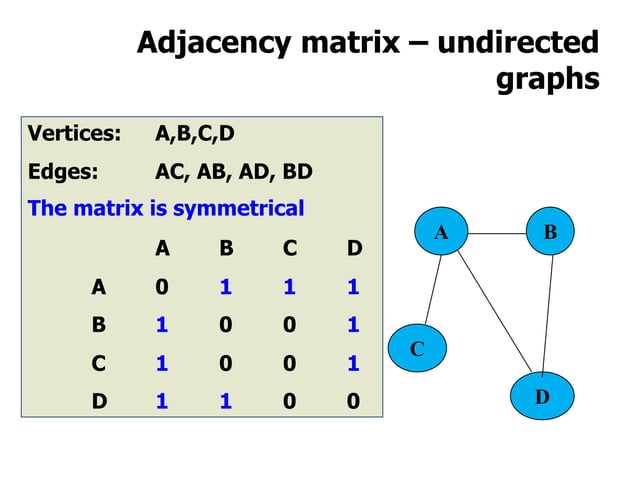 Adjacency matrix – undirected graphs

Vertices: A,B,C,D

Edges: AC, AB, AD, BD

The matrix is symmetrical

| | A | B | C | D |
|---|---|---|---|---|
| A | 0 | 1 | 1 | 1 |
| B | 1 | 0 | 0 | 1 |
| C | 1 | 0 | 0 | 1 |
| D | 1 | 1 | 0 | 0 |

A

B

C

D